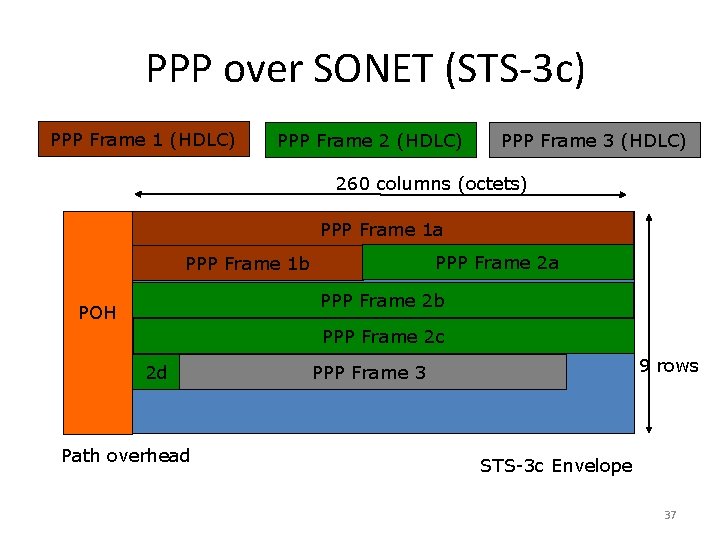 PPP over SONET (STS-3c)

PPP Frame 1 (HDLC)
PPP Frame 2 (HDLC)
PPP Frame 3 (HDLC)

260 columns (octets)

POH
PPP Frame 1a
PPP Frame 1b
PPP Frame 2a
PPP Frame 2b
PPP Frame 2c
2d
PPP Frame 3
9 rows

Path overhead
STS-3c Envelope

37